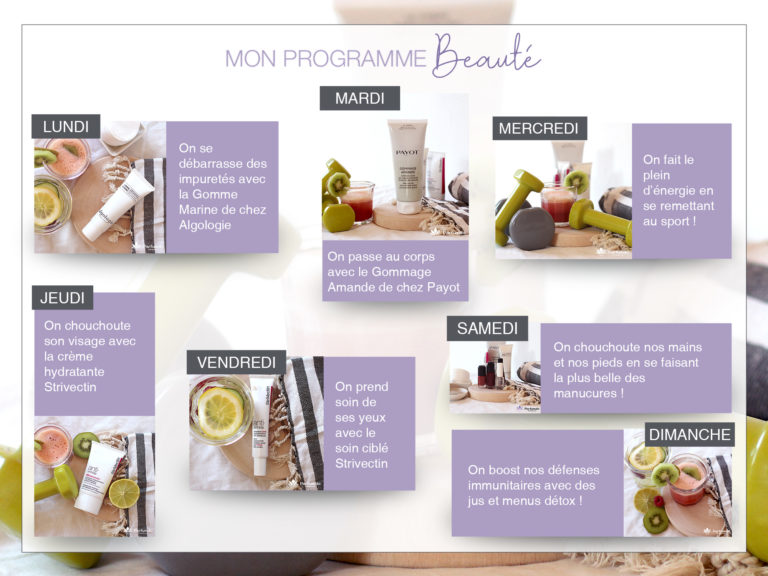 MON PROGRAMME Beauté

LUNDI

On se débarrasse des impuretés avec la Gomme Marine de chez Algologie

MARDI

PAYOT

On passe au corps avec le Gommage Amande de chez Payot

MERCREDI

On fait le plein d'énergie en se remettant au sport !

JEUDI

On chouchoute son visage avec la crème hydratante Strivectin

VENDREDI

On prend soin de ses yeux avec le soin ciblé Strivectin

SAMEDI

On chouchoute nos mains et nos pieds en se faisant la plus belle des manucures !

DIMANCHE

On boost nos défenses immunitaires avec des jus et menus détox !